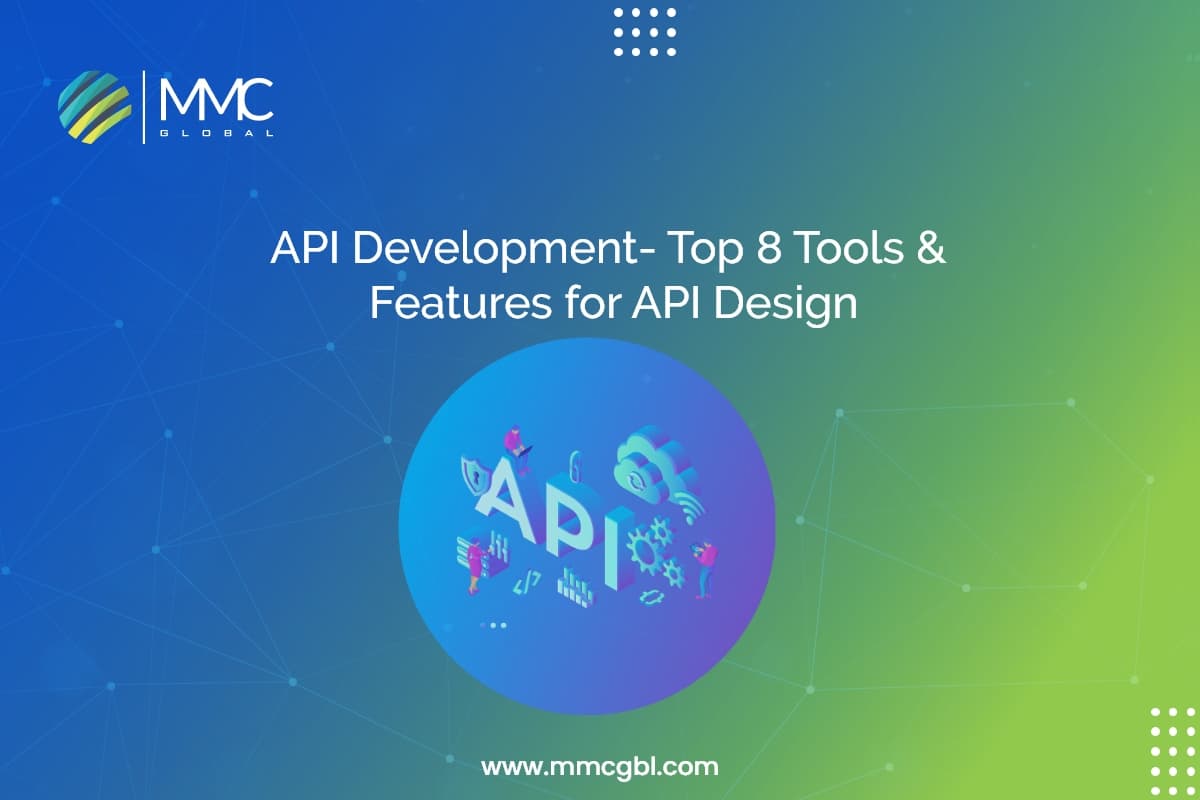 MMC
GLOBAL

API Development- Top 8 Tools & Features for API Design

API

www.mmcgbl.com